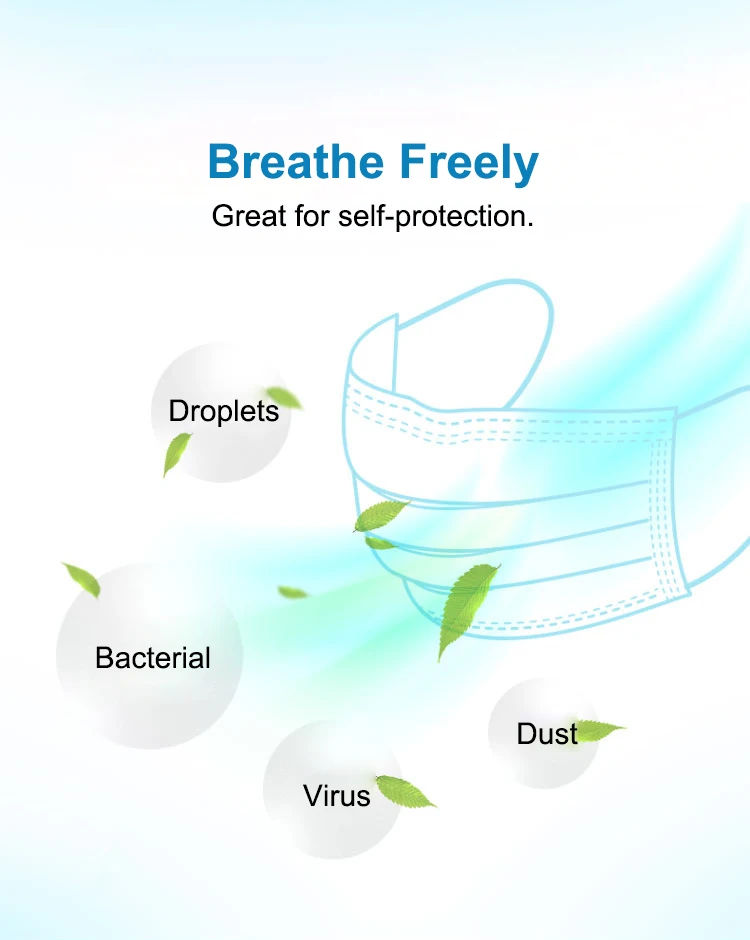 Breathe Freely
Great for self-protection.

Droplets

Bacterial

Dust

Virus